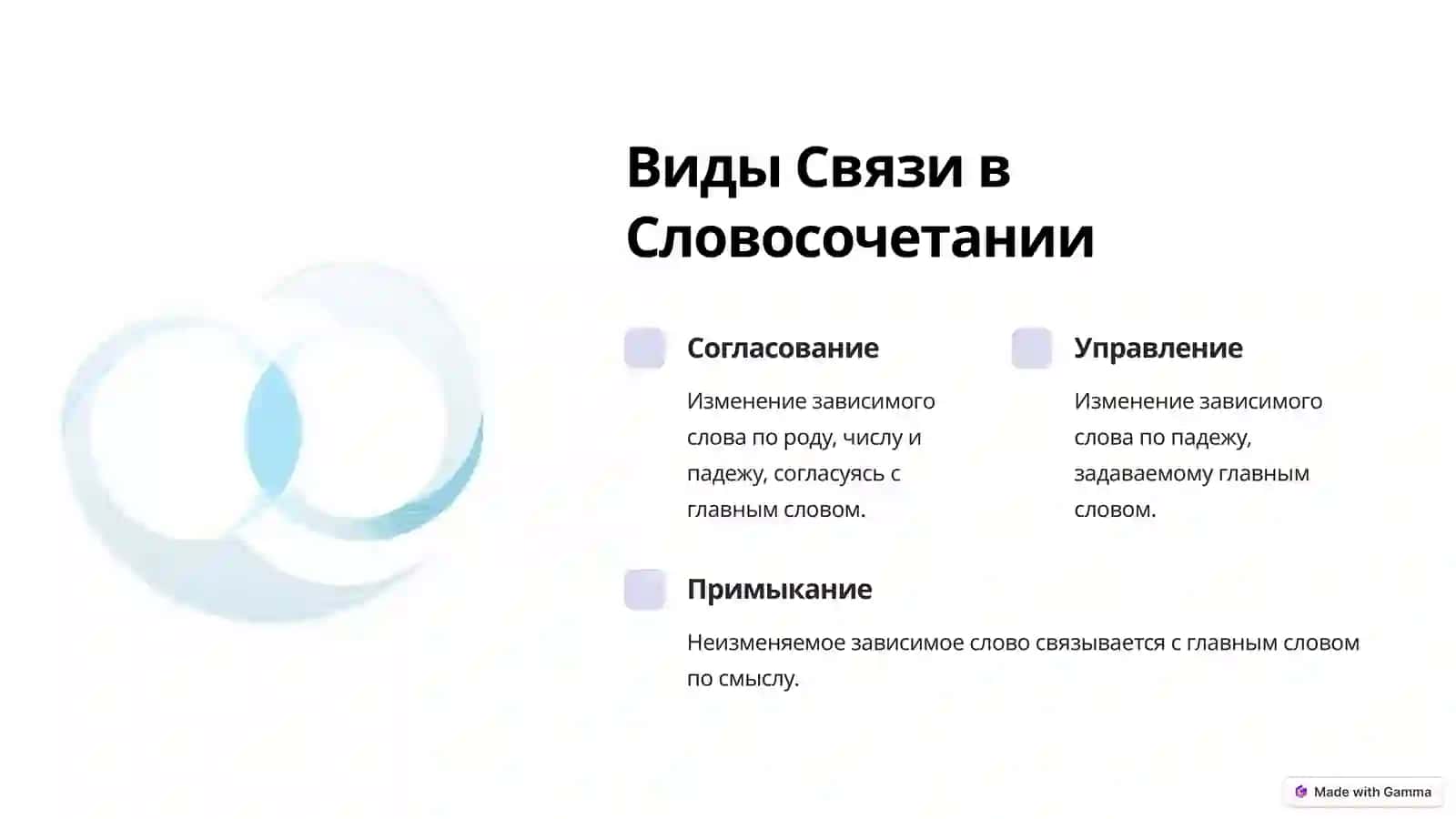 Виды Связи в Словосочетании

Согласование

Изменение зависимого слова по роду, числу и падежу, согласуясь с главным словом.

Управление

Изменение зависимого слова по падежу, задаваемому главным словом.

Примыкание

Неизменяемое зависимое слово связывается с главным словом по смыслу.

Made with Gamma